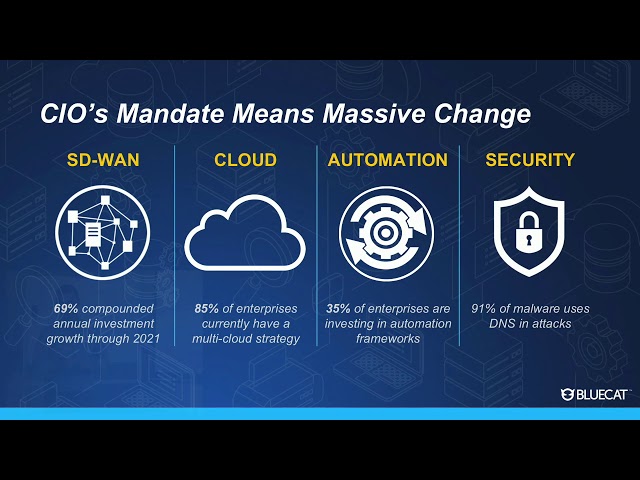 CIO's Mandate Means Massive Change

SD-WAN

69% compounded annual investment growth through 2021

CLOUD

85% of enterprises currently have a multi-cloud strategy

AUTOMATION

35% of enterprises are investing in automation frameworks

SECURITY

91% of malware uses DNS in attacks

BLUECAT